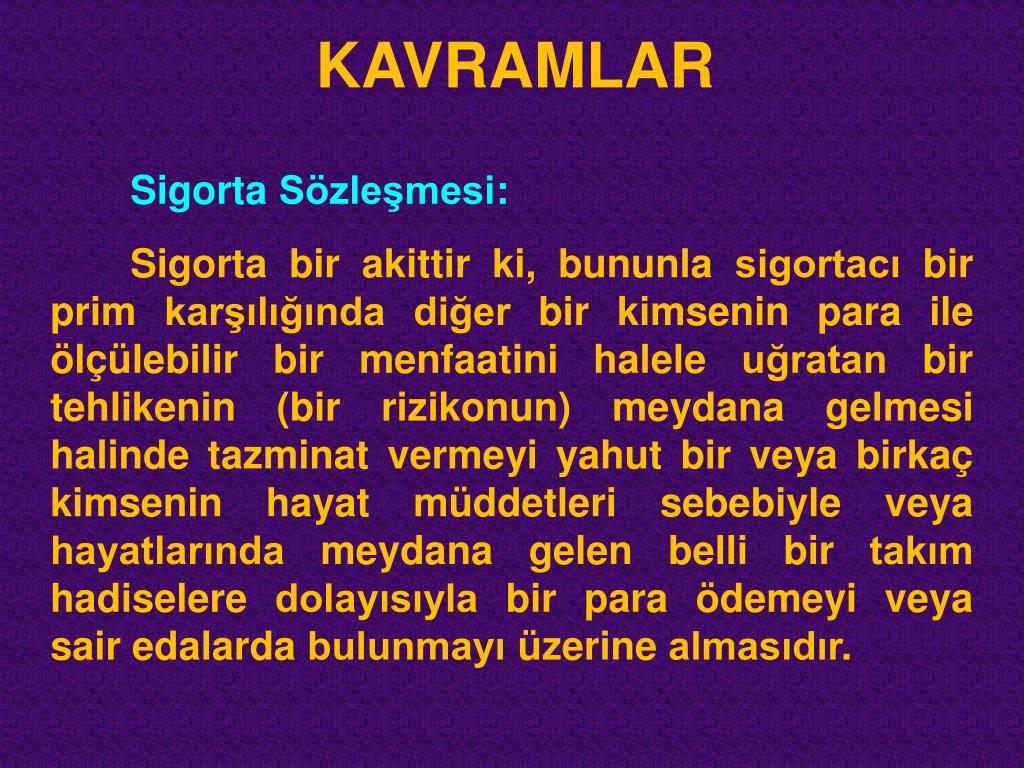 KAVRAMLAR

Sigorta Sözleşmesi:

Sigorta bir akittir ki, bununla sigortacı bir prim karşılığında diğer bir kimsenin para ile ölçülebilir bir menfaatini halele uğratan bir tehlikenin (bir rizikonun) meydana gelmesi halinde tazminat vermeyi yahut bir veya birkaç kimsenin hayat müddetleri sebebiyle veya hayatlarında meydana gelen belli bir takım hadiselere dolayısıyla bir para ödemeyi veya sair edalarda bulunmayı üzerine almasıdır.